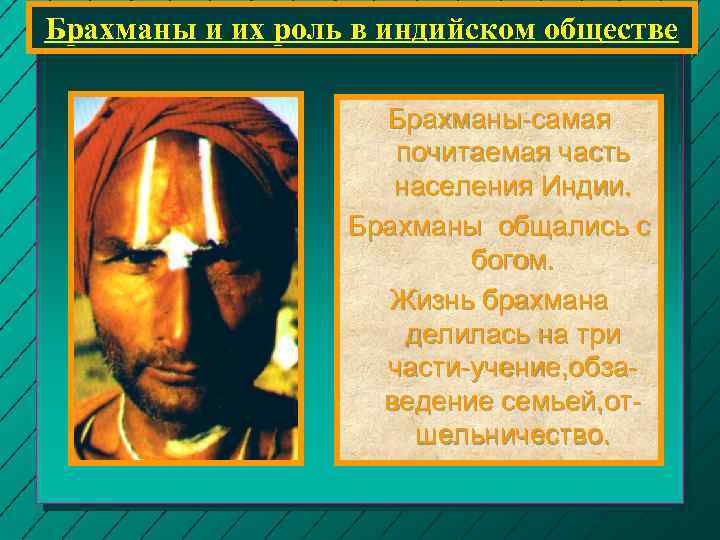 Брахманы и их роль в индийском обществе

Брахманы-самая почитаемая часть населения Индии.

Брахманы общались с богом.

Жизнь брахмана делилась на три части-учение,обзаведение семьей,отшельничество.